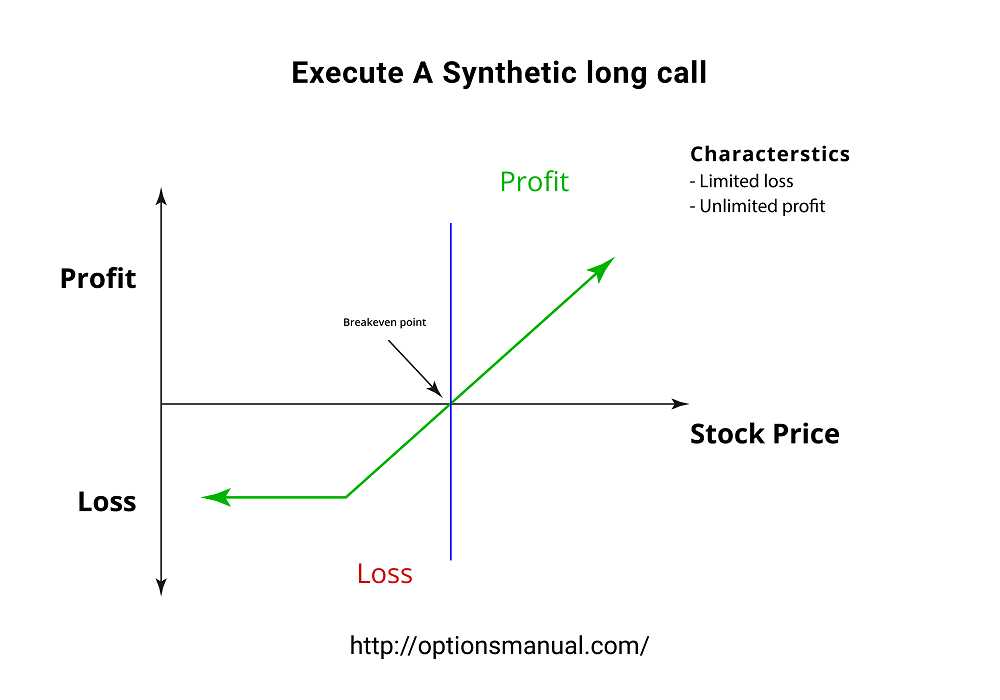 Execute A Synthetic long call

Characterstics
- Limited loss
- Unlimited profit

Profit

Profit

Breakeven point

Stock Price

Loss

Loss

http://optionsmanual.com/